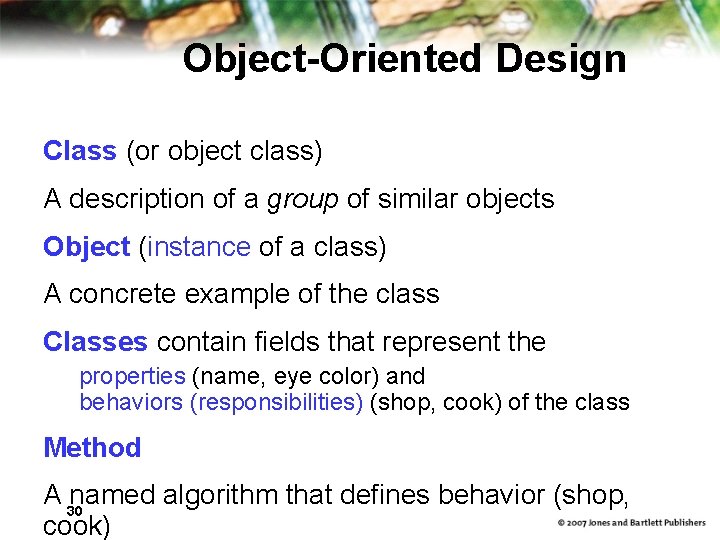 Object-Oriented Design

Class (or object class)

A description of a group of similar objects

Object (instance of a class)

A concrete example of the class

Classes contain fields that represent the

properties (name, eye color) and
behaviors (responsibilities) (shop, cook) of the class

Method

A named algorithm that defines behavior (shop, cook)

30

© 2007 Jones and Bartlett Publishers